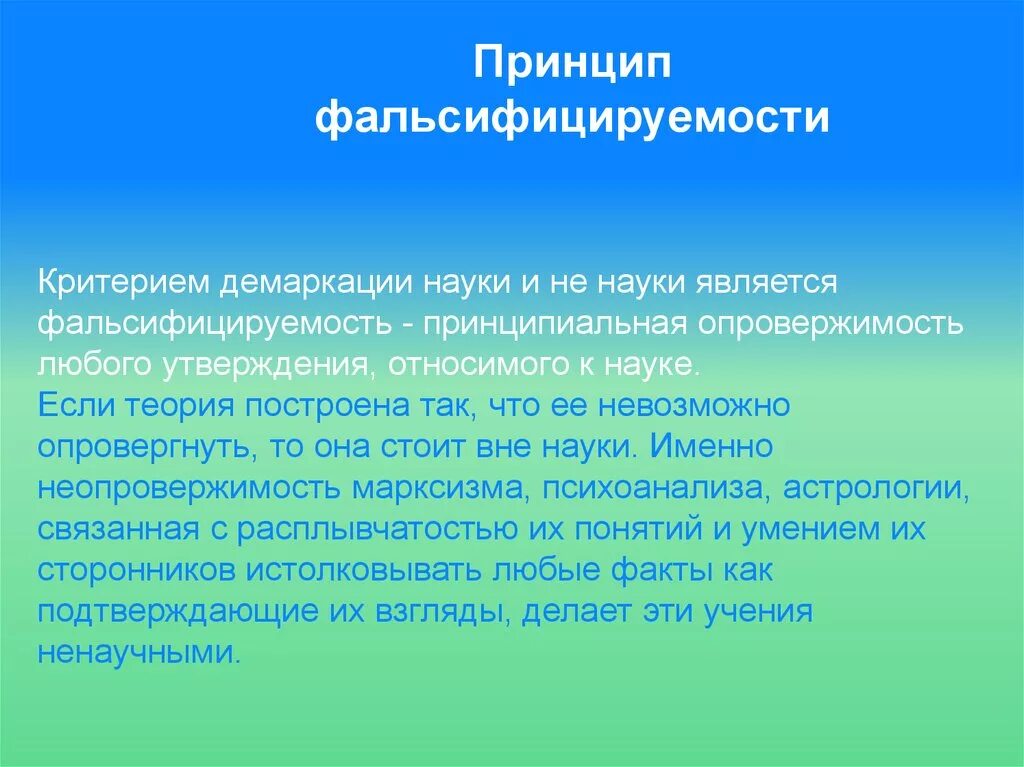 Принцип фальсифицируемости

Критерием демаркации науки и не науки является фальсифицируемость - принципиальная опровержимость любого утверждения, относимого к науке.
Если теория построена так, что ее невозможно опровергнуть, то она стоит вне науки. Именно неопровержимость марксизма, психоанализа, астрологии, связанная с расплывчатостью их понятий и умением их сторонников истолковывать любые факты как подтверждающие их взгляды, делает эти учения ненаучными.